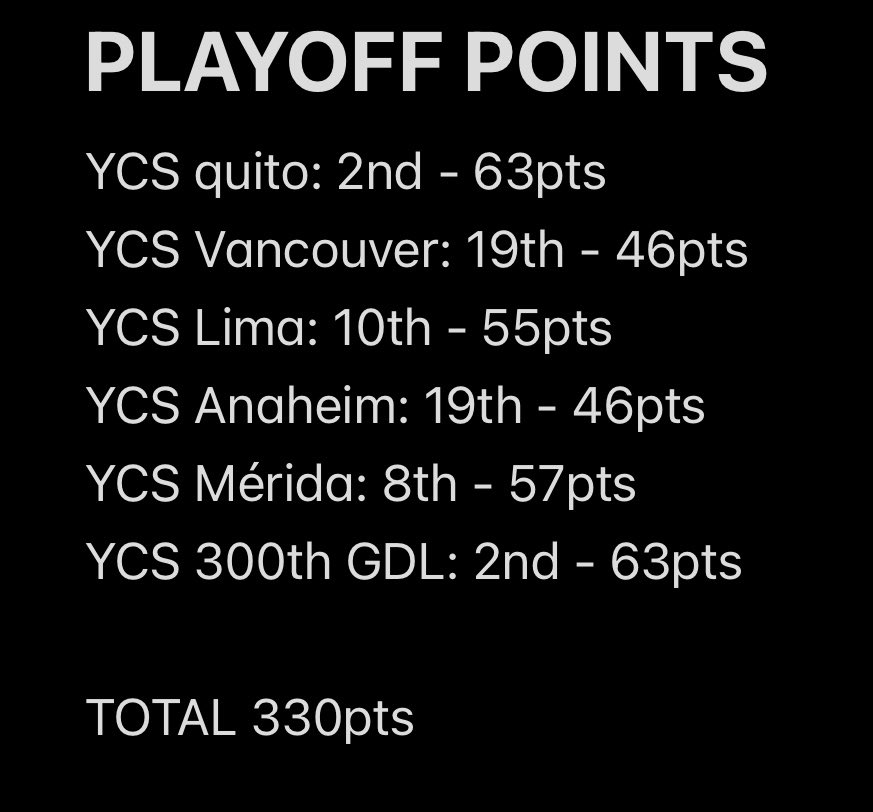 PLAYOFF POINTS

YCS quito: 2nd - 63pts
YCS Vancouver: 19th - 46pts
YCS Lima: 10th - 55pts
YCS Anaheim: 19th - 46pts
YCS Mérida: 8th - 57pts
YCS 300th GDL: 2nd - 63pts

TOTAL 330pts